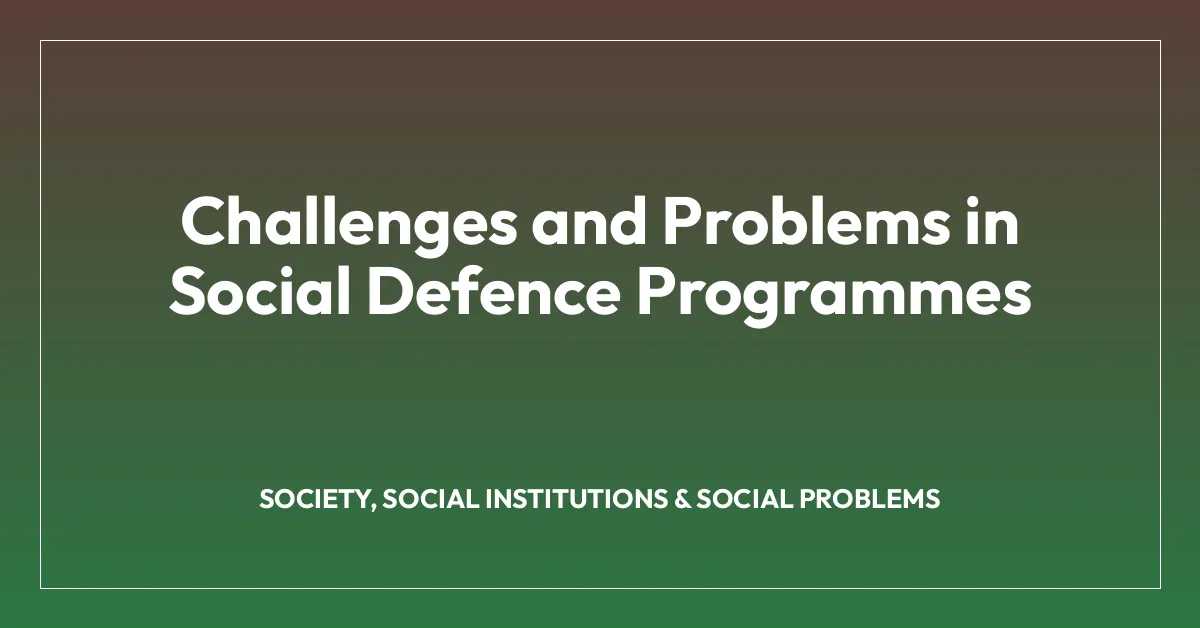 Challenges and Problems in Social Defence Programmes

SOCIETY, SOCIAL INSTITUTIONS & SOCIAL PROBLEMS